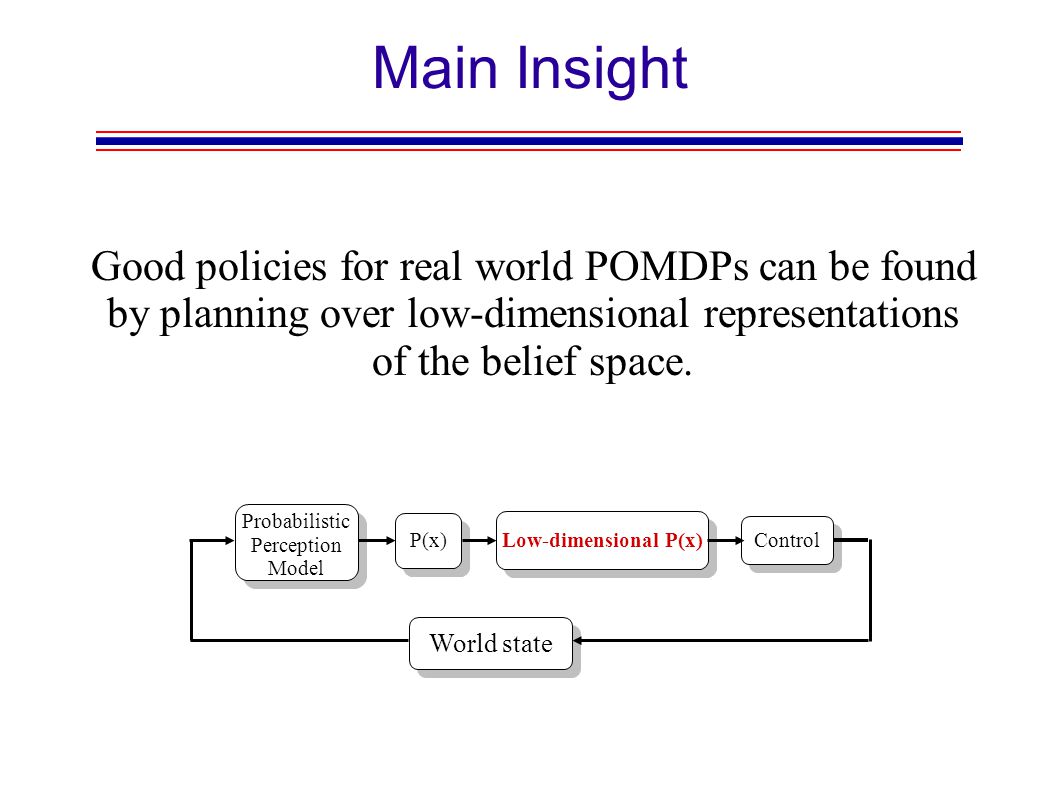 Main Insight

Good policies for real world POMDPs can be found by planning over low-dimensional representations of the belief space.

Probabilistic Perception Model

P(x)

Low-dimensional P(x)

Control

World state